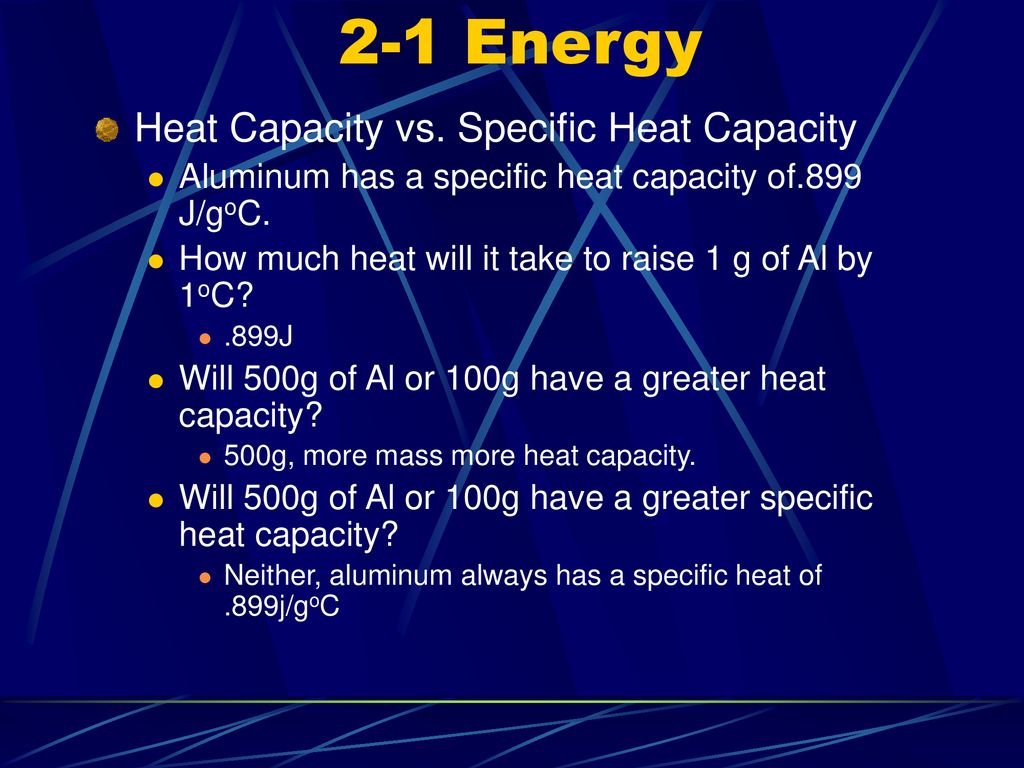 2-1 Energy

Heat Capacity vs. Specific Heat Capacity

Aluminum has a specific heat capacity of.899 J/g$^o$C.

How much heat will it take to raise 1 g of Al by 1$^o$C?

.899J

Will 500g of Al or 100g have a greater heat capacity?

500g, more mass more heat capacity.

Will 500g of Al or 100g have a greater specific heat capacity?

Neither, aluminum always has a specific heat of .899j/g$^o$C